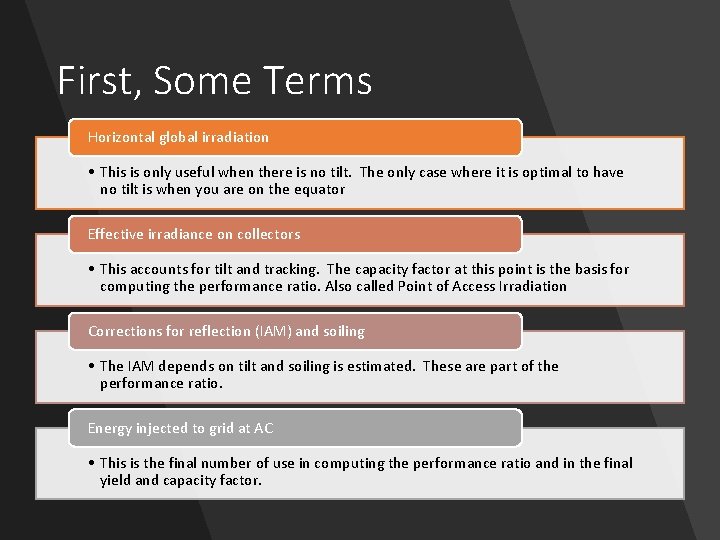 First, Some Terms

Horizontal global irradiation

• This is only useful when there is no tilt. The only case where it is optimal to have no tilt is when you are on the equator

Effective irradiance on collectors

• This accounts for tilt and tracking. The capacity factor at this point is the basis for computing the performance ratio. Also called Point of Access Irradiation

Corrections for reflection (IAM) and soiling

• The IAM depends on tilt and soiling is estimated. These are part of the performance ratio.

Energy injected to grid at AC

• This is the final number of use in computing the performance ratio and in the final yield and capacity factor.